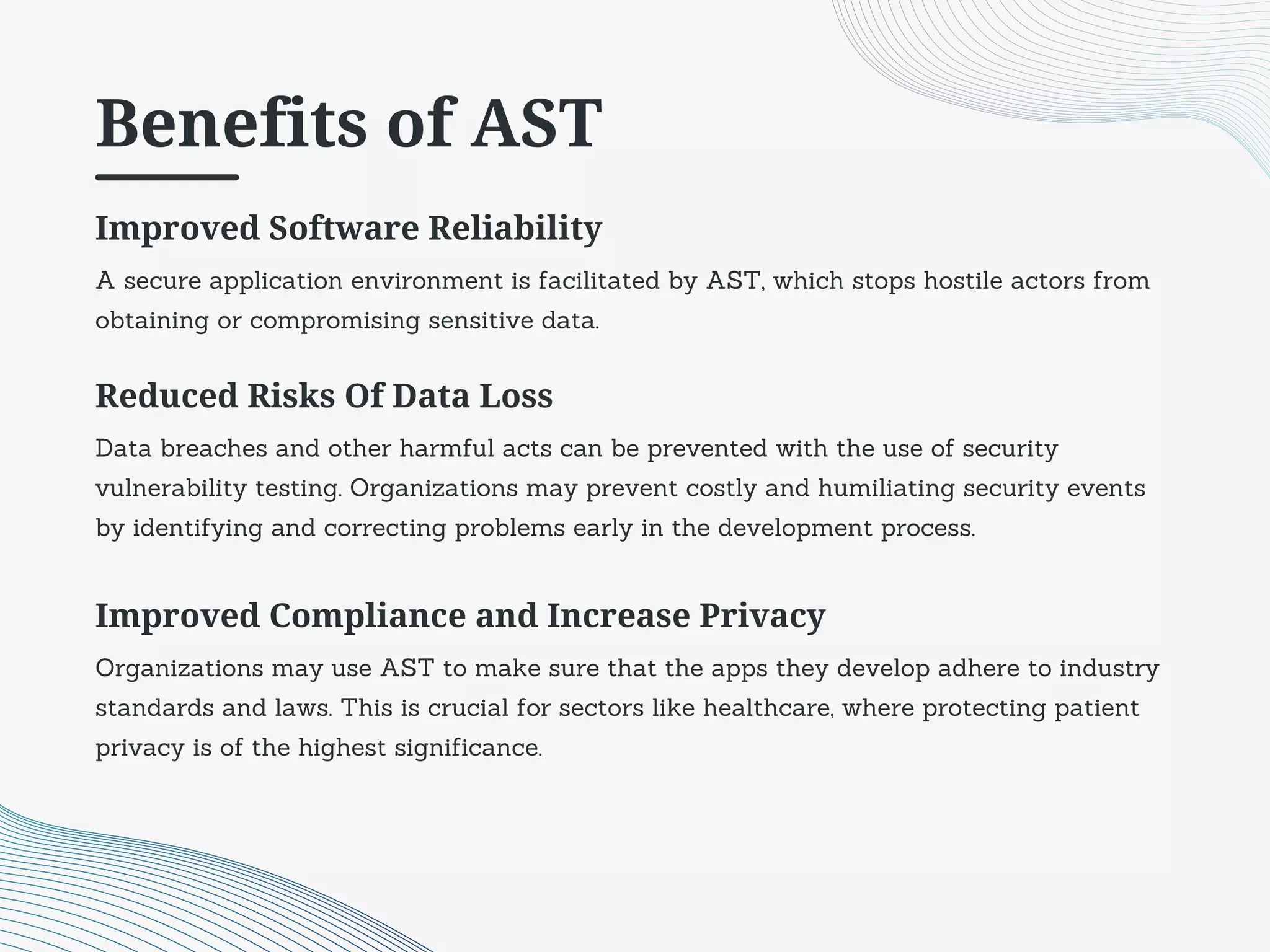 Benefits of AST

Improved Software Reliability

A secure application environment is facilitated by AST, which stops hostile actors from obtaining or compromising sensitive data.

Reduced Risks Of Data Loss

Data breaches and other harmful acts can be prevented with the use of security vulnerability testing. Organizations may prevent costly and humiliating security events by identifying and correcting problems early in the development process.

Improved Compliance and Increase Privacy

Organizations may use AST to make sure that the apps they develop adhere to industry standards and laws. This is crucial for sectors like healthcare, where protecting patient privacy is of the highest significance.